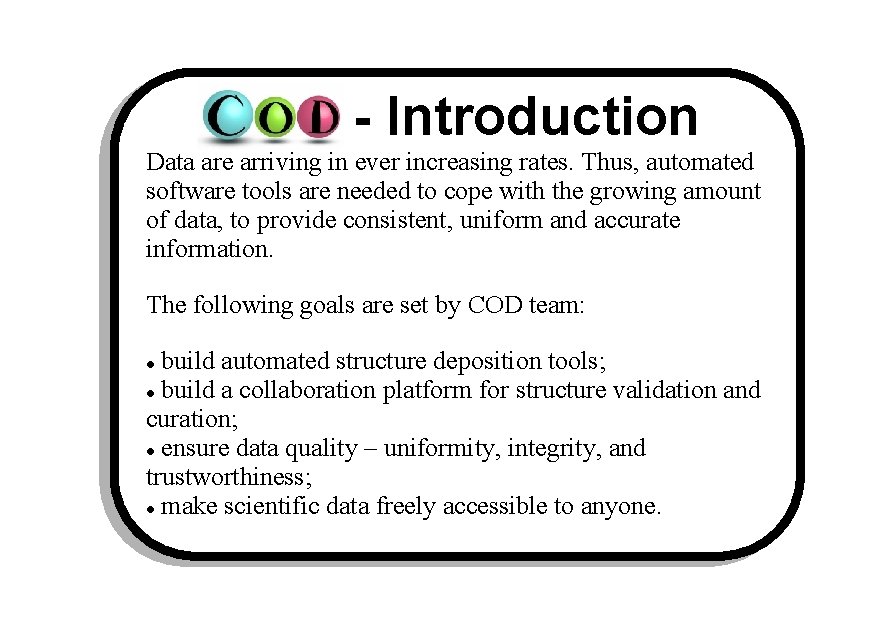 COD - Introduction

Data are arriving in ever increasing rates. Thus, automated software tools are needed to cope with the growing amount of data, to provide consistent, uniform and accurate information.

The following goals are set by COD team:

• build automated structure deposition tools;
• build a collaboration platform for structure validation and curation;
• ensure data quality – uniformity, integrity, and trustworthiness;
• make scientific data freely accessible to anyone.